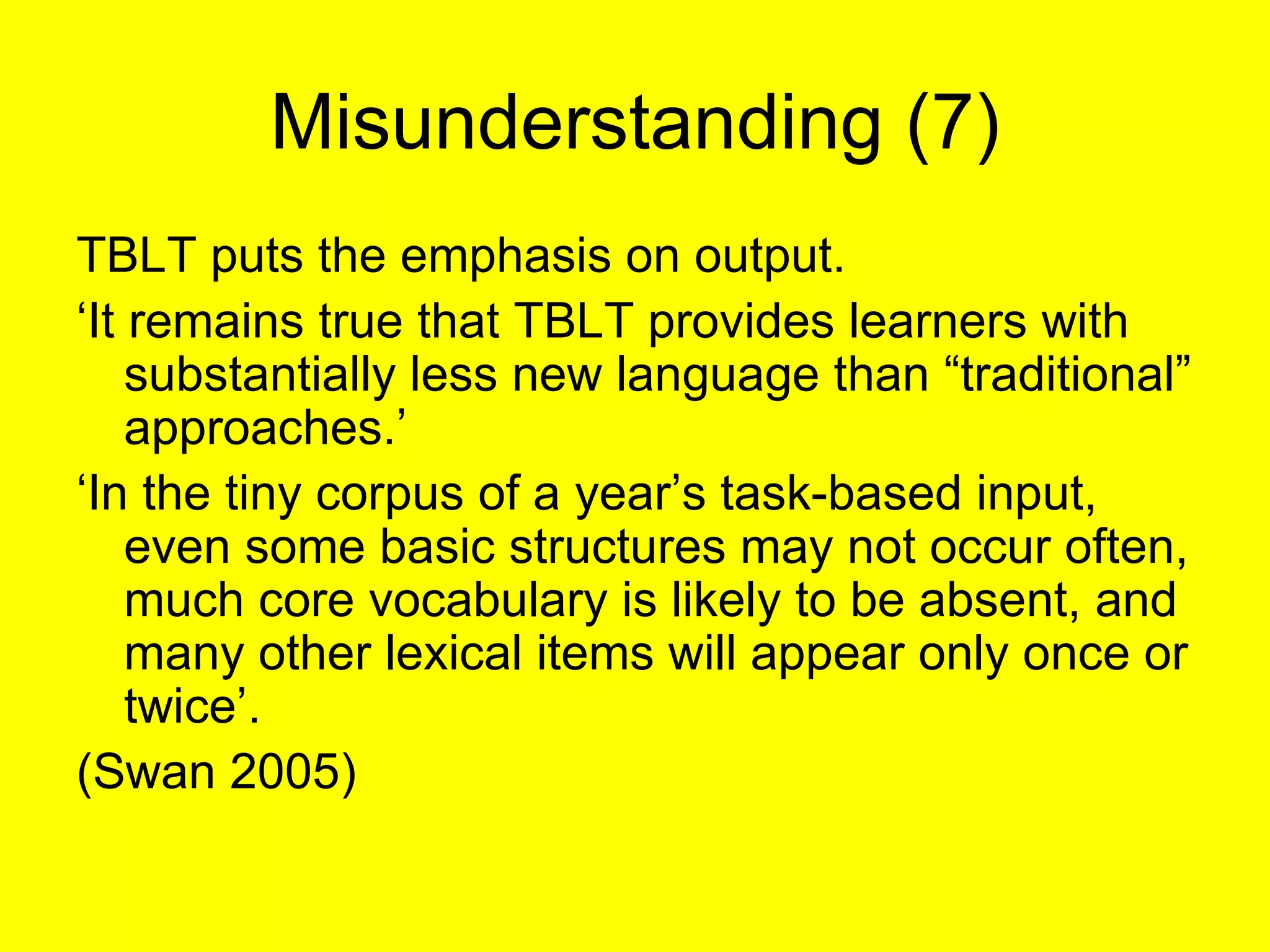 Misunderstanding (7)

TBLT puts the emphasis on output.

‘It remains true that TBLT provides learners with substantially less new language than “traditional” approaches.’

‘In the tiny corpus of a year’s task-based input, even some basic structures may not occur often, much core vocabulary is likely to be absent, and many other lexical items will appear only once or twice’.

(Swan 2005)